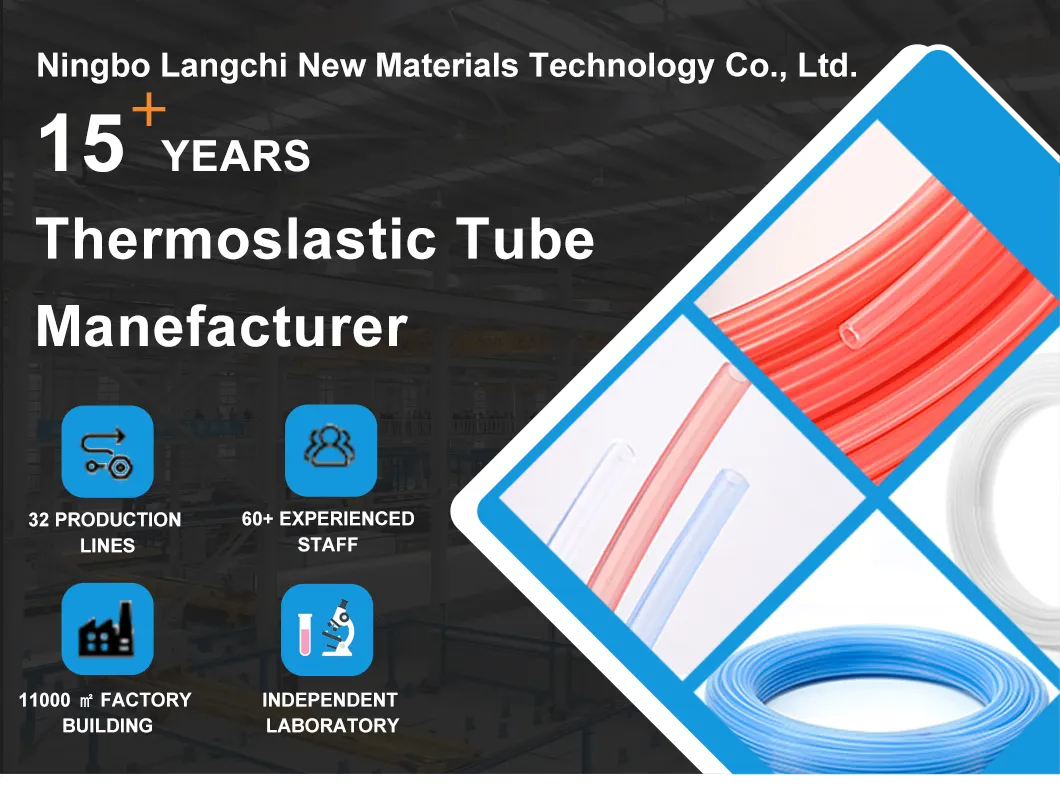 Ningbo Langchi New Materials Technology Co., Ltd.

15+ YEARS

Thermoslastic Tube Manefacturer

32 PRODUCTION LINES

60+ EXPERIENCED STAFF

11000 ㎡ FACTORY BUILDING

INDEPENDENT LABORATORY